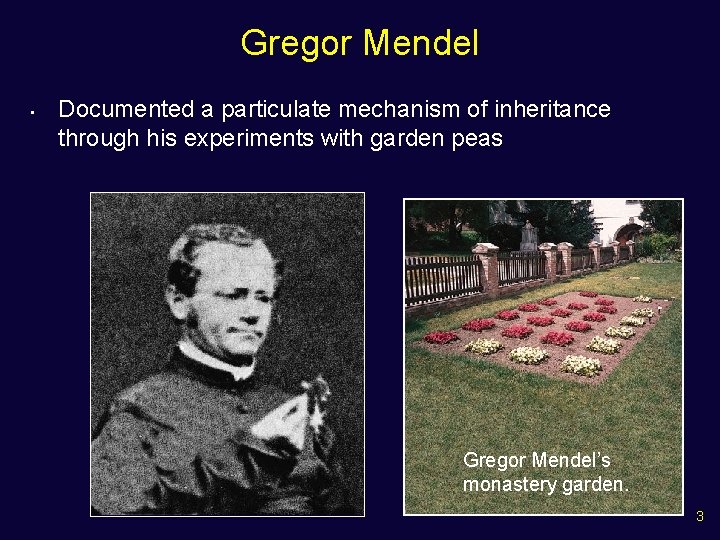 Gregor Mendel

• Documented a particulate mechanism of inheritance through his experiments with garden peas

Gregor Mendel's monastery garden.

3